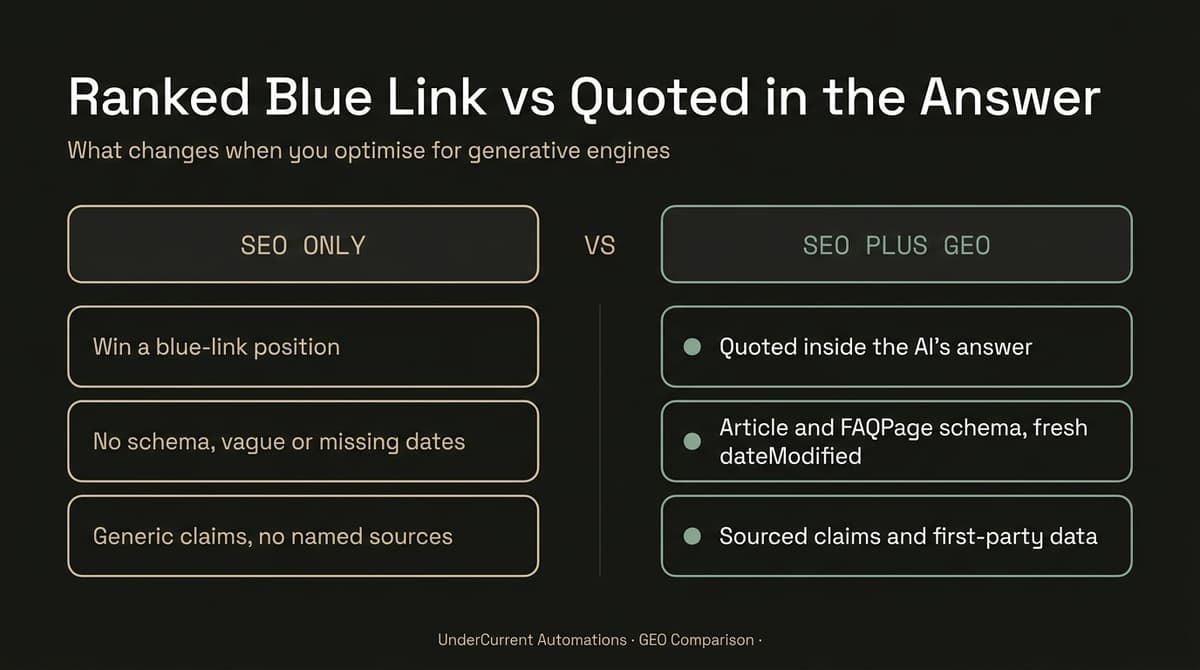 Ranked Blue Link vs Quoted in the Answer

What changes when you optimise for generative engines

SEO ONLY

Win a blue-link position

No schema, vague or missing dates

Generic claims, no named sources

VS

SEO PLUS GEO

Quoted inside the AI's answer

Article and FAQPage schema, fresh dateModified

Sourced claims and first-party data

UnderCurrent Automations · GEO Comparison ·